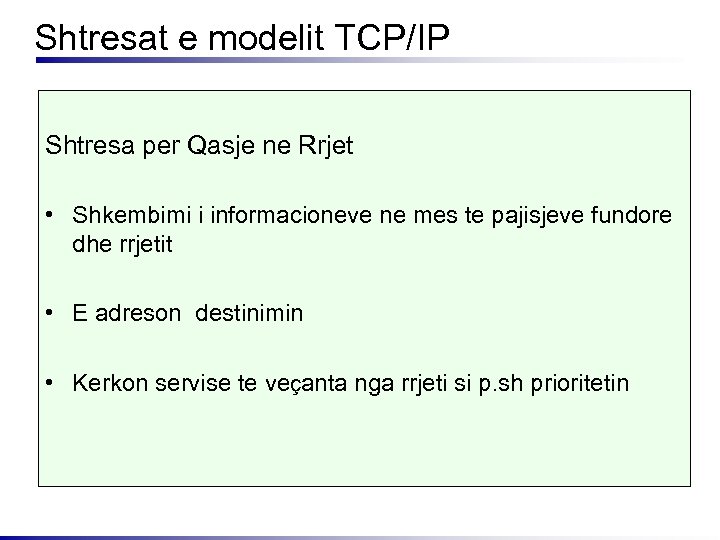 Shtresat e modelit TCP/IP

Shtresa per Qasje ne Rrjet

• Shkembimi i informacioneve ne mes te pajisjeve fundore dhe rrjetit

• E adreson destinimin

• Kerkon servise te veçanta nga rrjeti si p.sh prioritetin